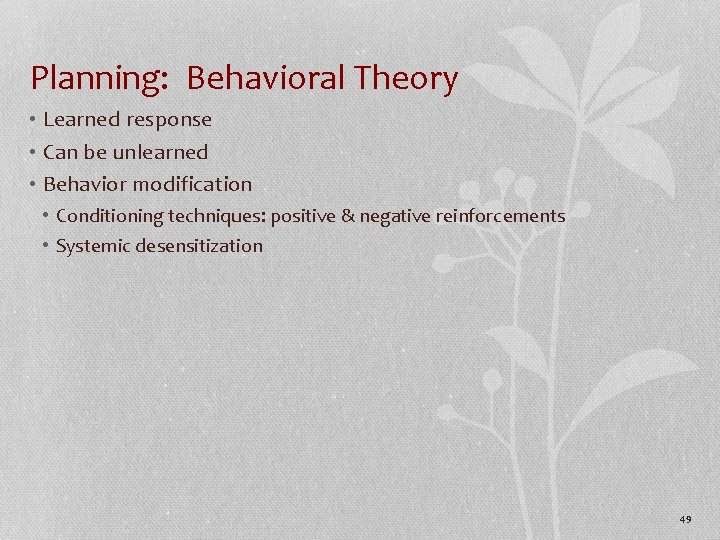 Planning: Behavioral Theory

• Learned response
• Can be unlearned
• Behavior modification
  • Conditioning techniques: positive & negative reinforcements
  • Systemic desensitization

49